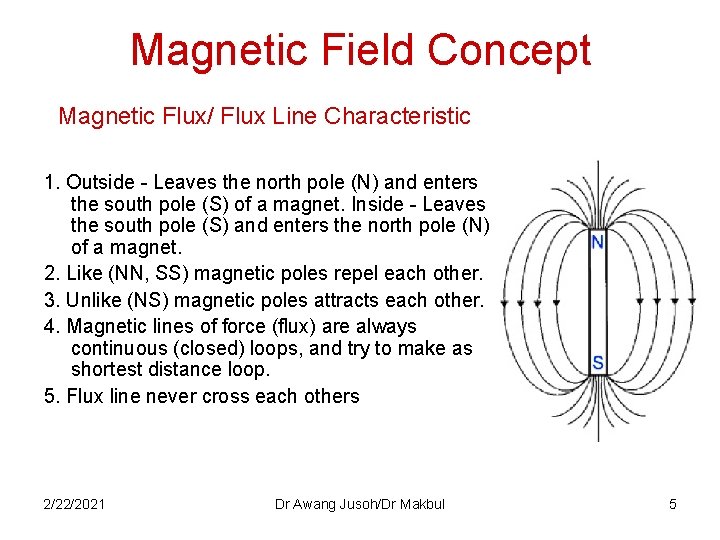 Magnetic Field Concept

Magnetic Flux/ Flux Line Characteristic

1. Outside - Leaves the north pole (N) and enters the south pole (S) of a magnet. Inside - Leaves the south pole (S) and enters the north pole (N) of a magnet.

2. Like (NN, SS) magnetic poles repel each other.

3. Unlike (NS) magnetic poles attracts each other.

4. Magnetic lines of force (flux) are always continuous (closed) loops, and try to make as shortest distance loop.

5. Flux line never cross each others

N

S

2/22/2021

Dr Awang Jusoh/Dr Makbul

5